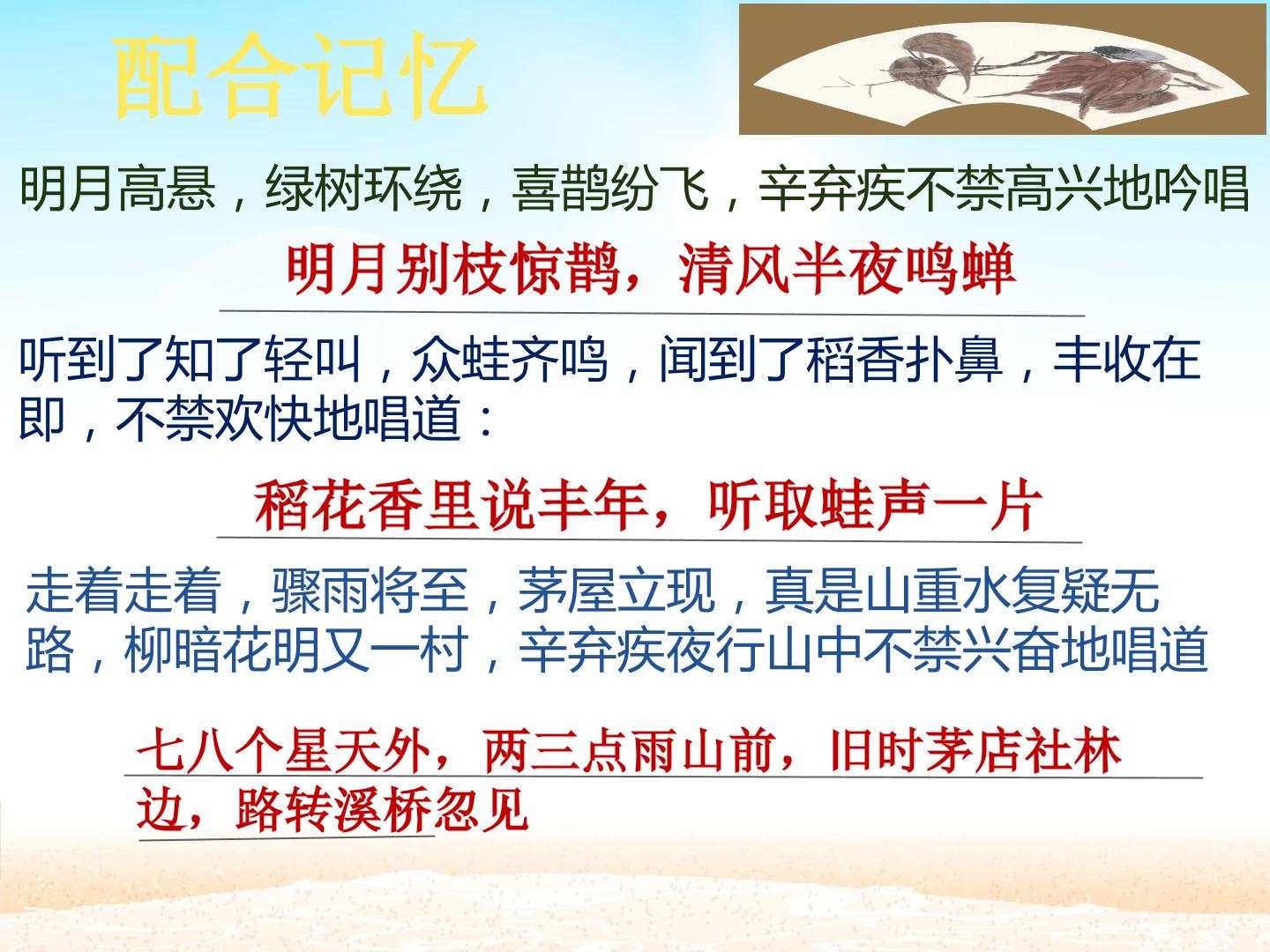 配合记忆

明月高悬，绿树环绕，喜鹊纷飞，辛弃疾不禁高兴地吟唱

明月别枝惊鹊，清风半夜鸣蝉

听到了知了轻叫，众蛙齐鸣，闻到了稻香扑鼻，丰收在即，不禁欢快地唱道：

稻花香里说丰年，听取蛙声一片

走着走着，骤雨将至，茅屋立现，真是山重水复疑无路，柳暗花明又一村，辛弃疾夜行山中不禁兴奋地唱道

七八个星天外，两三点雨山前，旧时茅店社林边，路转溪桥忽见